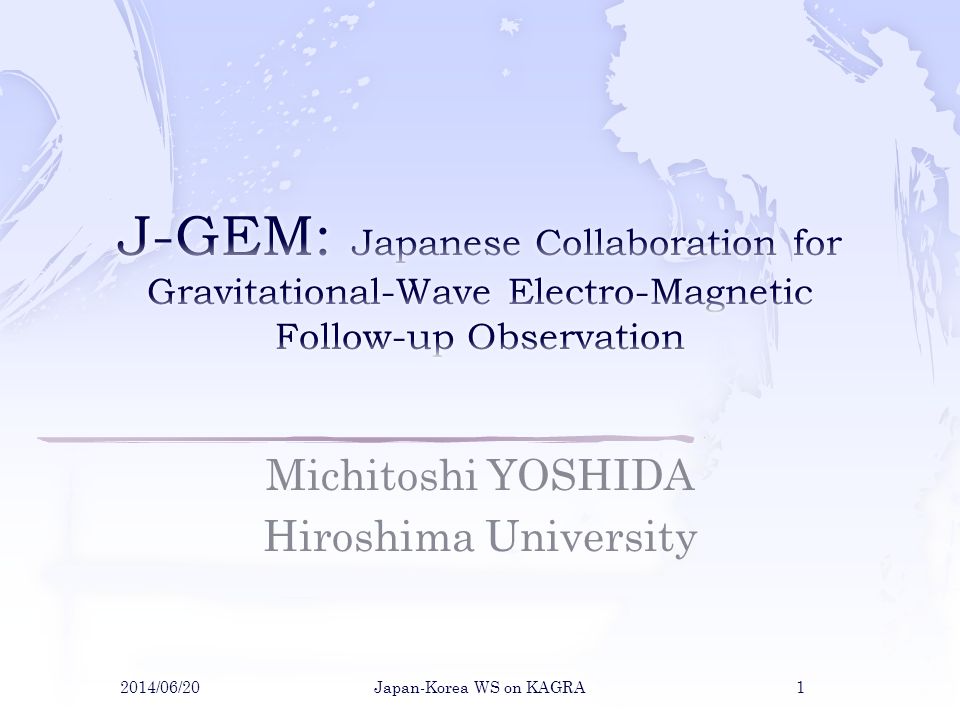 J-GEM: Japanese Collaboration for Gravitational-Wave Electro-Magnetic Follow-up Observation

Michitoshi YOSHIDA
Hiroshima University

2014/06/20 Japan-Korea WS on KAGRA 1